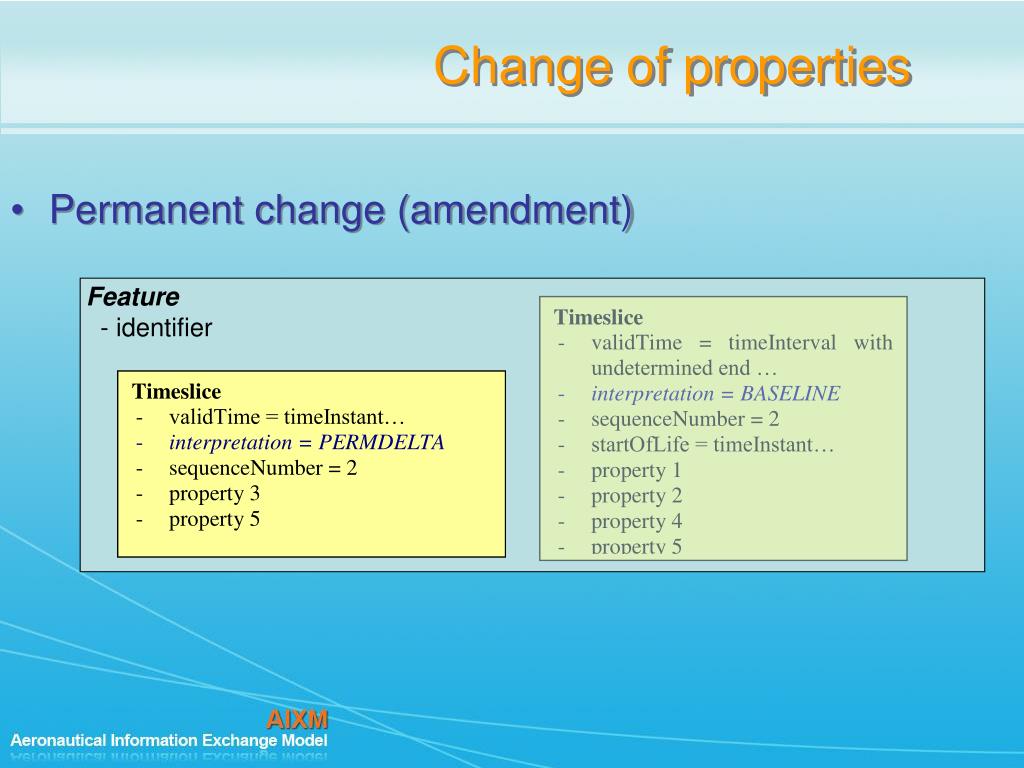 Change of properties

• Permanent change (amendment)

Feature
- identifier

Timeslice
- validTime = timeInstant…
- interpretation = PERMDELTA
- sequenceNumber = 2
- property 3
- property 5

Timeslice
- validTime = timeInterval with undetermined end …
- interpretation = BASELINE
- sequenceNumber = 2
- startOfLife = timeInstant…
- property 1
- property 2
- property 4
- property 5

AIXM
Aeronautical Information Exchange Model